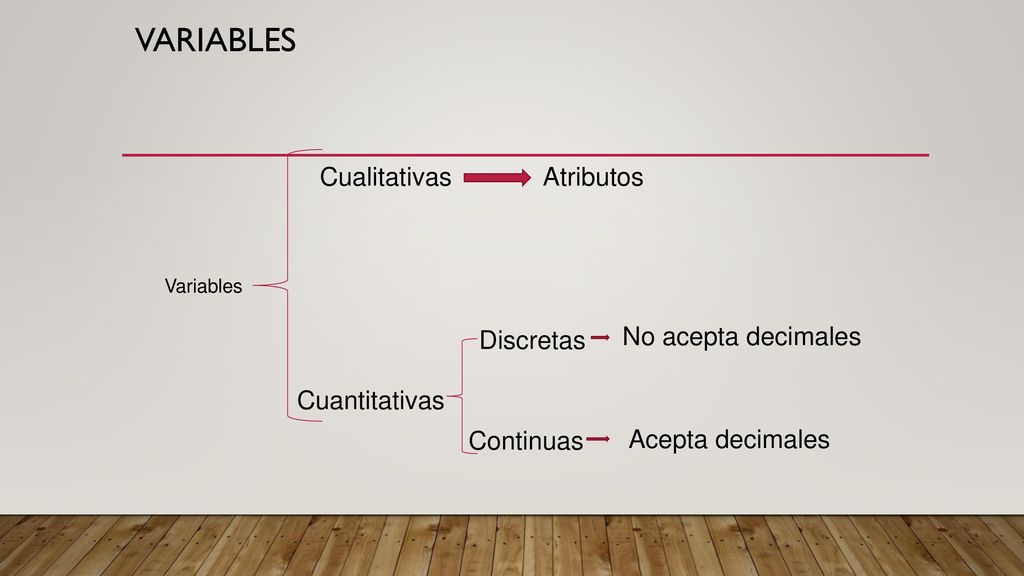 VARIABLES

Variables

Cualitativas Atributos

Cuantitativas

Discretas No acepta decimales

Continuas Acepta decimales